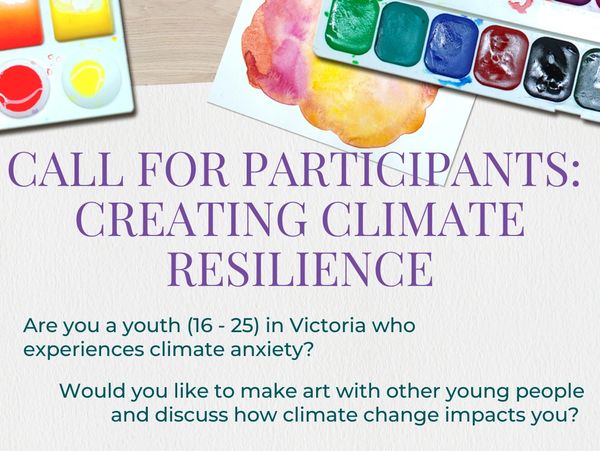 CALL FOR PARTICIPANTS: CREATING CLIMATE RESILIENCE

Are you a youth (16 - 25) in Victoria who experiences climate anxiety?

Would you like to make art with other young people and discuss how climate change impacts you?